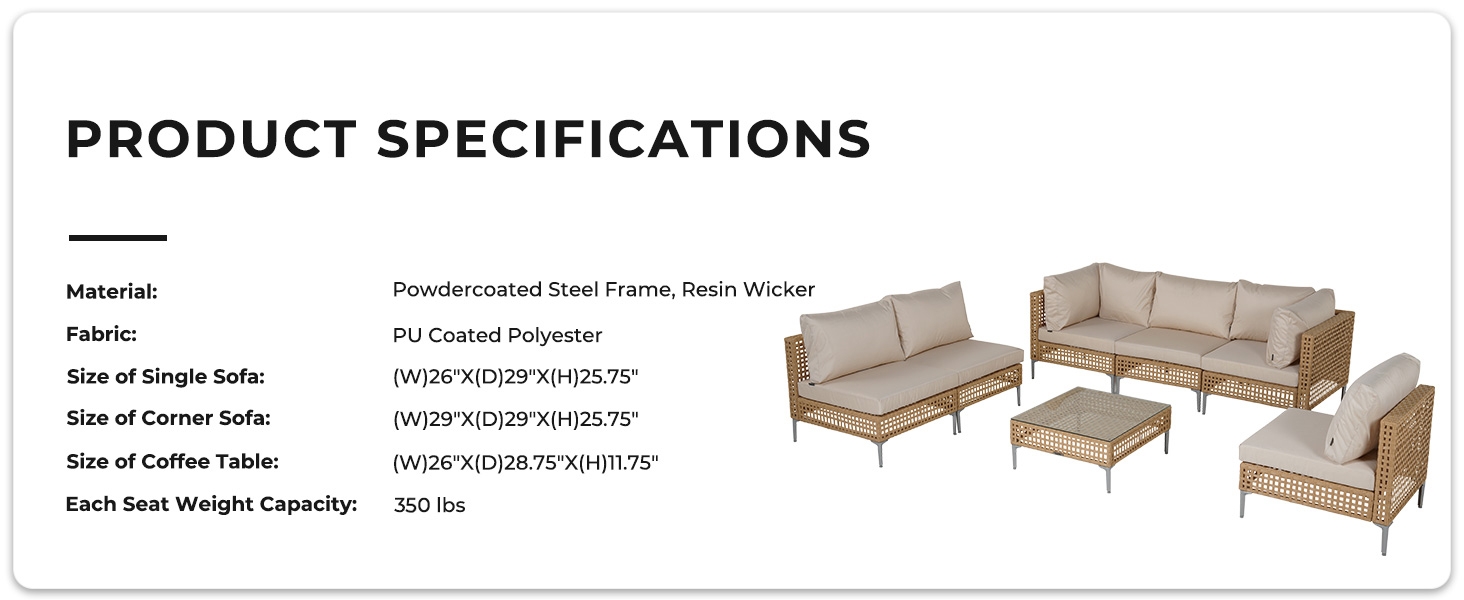 PRODUCT SPECIFICATIONS

| | |
|---|---|
| Material: | Powdercoated Steel Frame, Resin Wicker |
| Fabric: | PU Coated Polyester |
| Size of Single Sofa: | (W)26"X(D)29"X(H)25.75" |
| Size of Corner Sofa: | (W)29"X(D)29"X(H)25.75" |
| Size of Coffee Table: | (W)26"X(D)28.75"X(H)11.75" |
| Each Seat Weight Capacity: | 350 lbs |